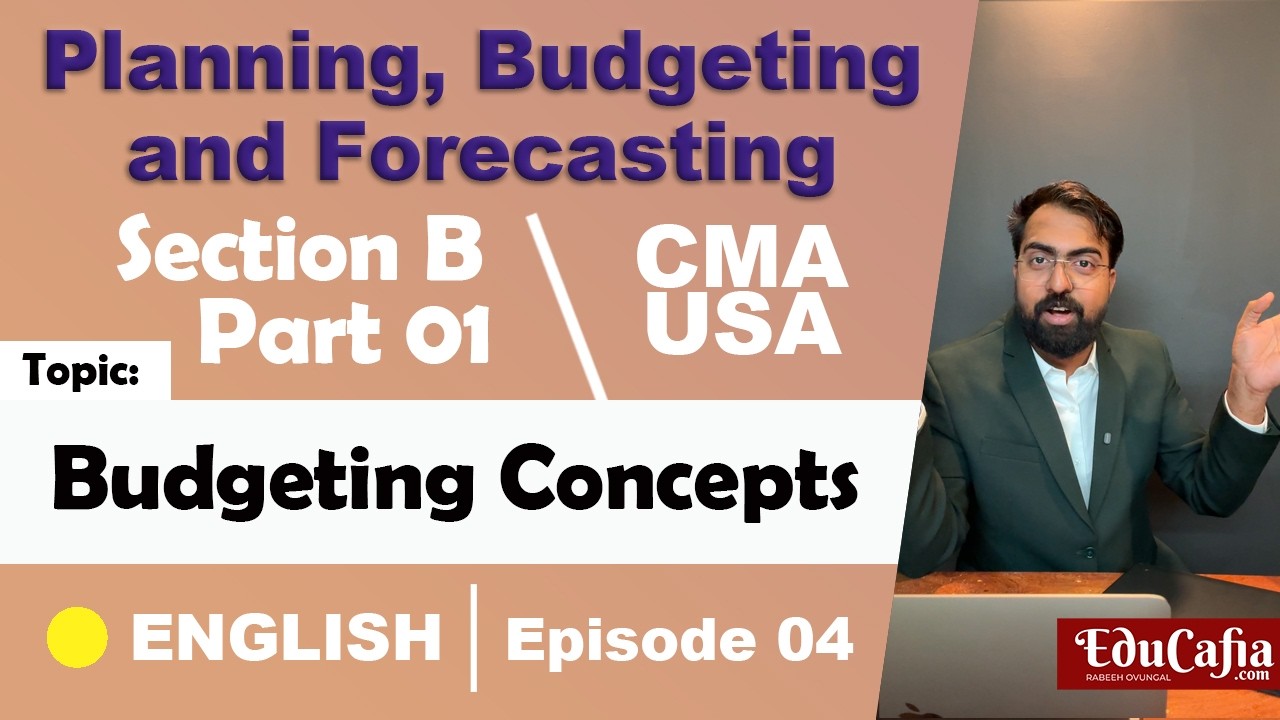 Planning, Budgeting and Forecasting

Section B Part 01

CMA USA

Topic:

Budgeting Concepts

ENGLISH

Episode 04

EduCafia .com
RABEEH OVUNGAL